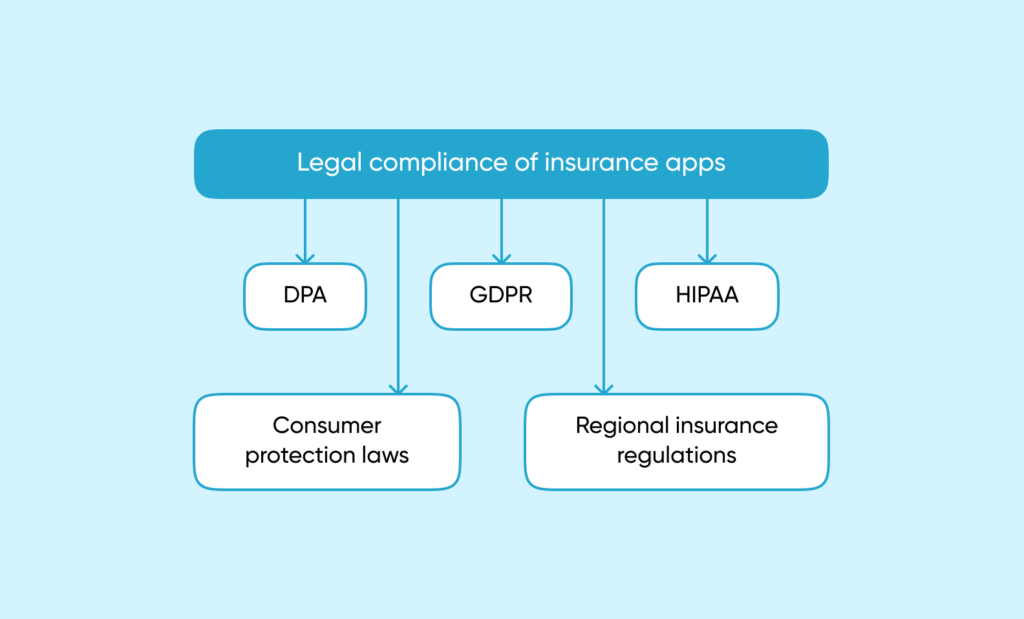 Legal compliance of insurance apps

DPA

GDPR

HIPAA

Consumer protection laws

Regional insurance regulations